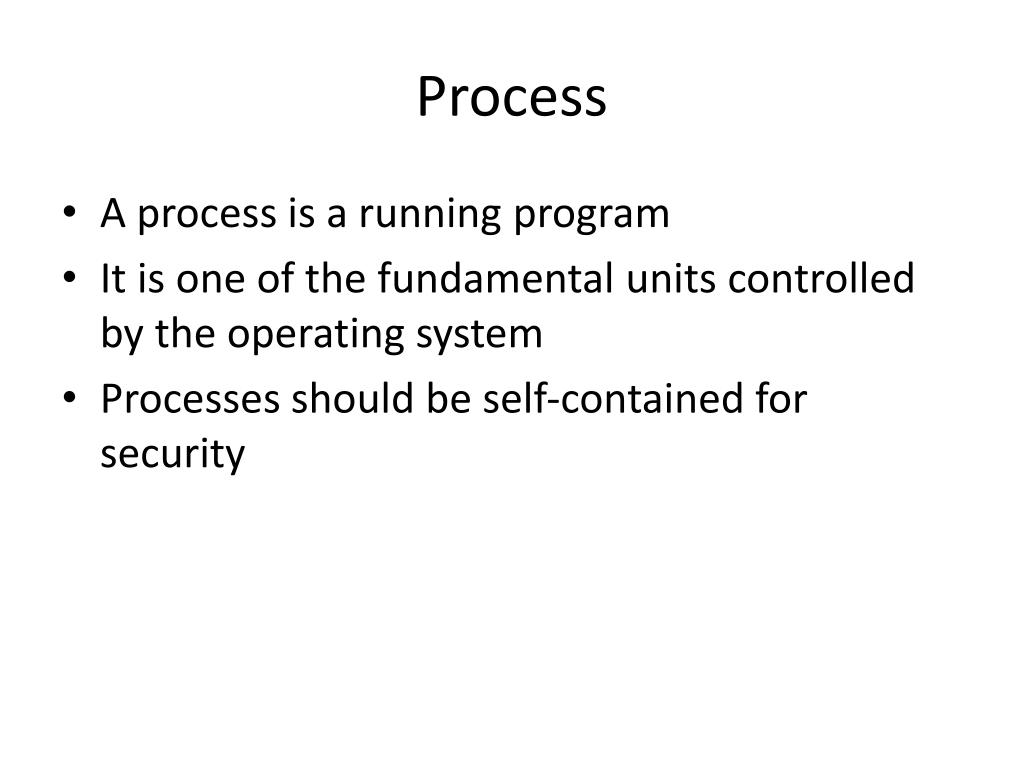 Process

• A process is a running program
• It is one of the fundamental units controlled by the operating system
• Processes should be self-contained for security